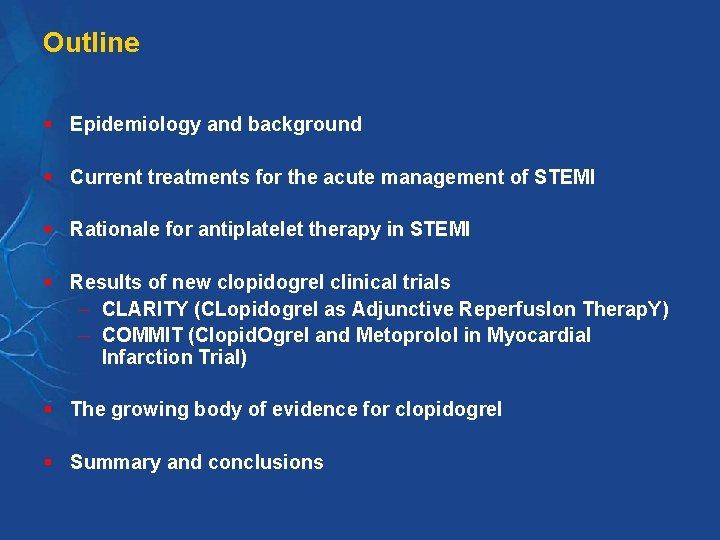 Outline

- Epidemiology and background
- Current treatments for the acute management of STEMI
- Rationale for antiplatelet therapy in STEMI
- Results of new clopidogrel clinical trials
  – CLARITY (CLopidogrel as Adjunctive ReperfusIon TherapY)
  – COMMIT (ClopidOgrel and Metoprolol in Myocardial Infarction Trial)
- The growing body of evidence for clopidogrel
- Summary and conclusions